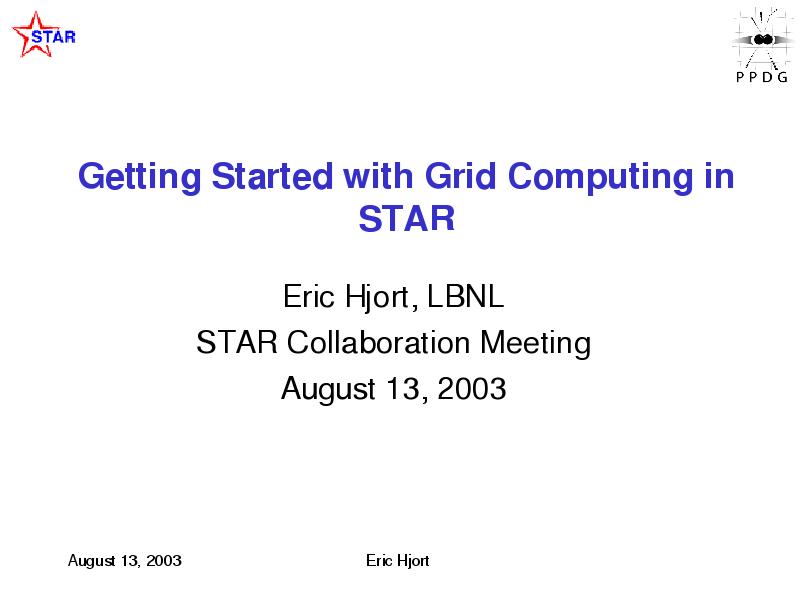 STAR

PPDG

Getting Started with Grid Computing in STAR

Eric Hjort, LBNL

STAR Collaboration Meeting

August 13, 2003

August 13, 2003

Eric Hjort